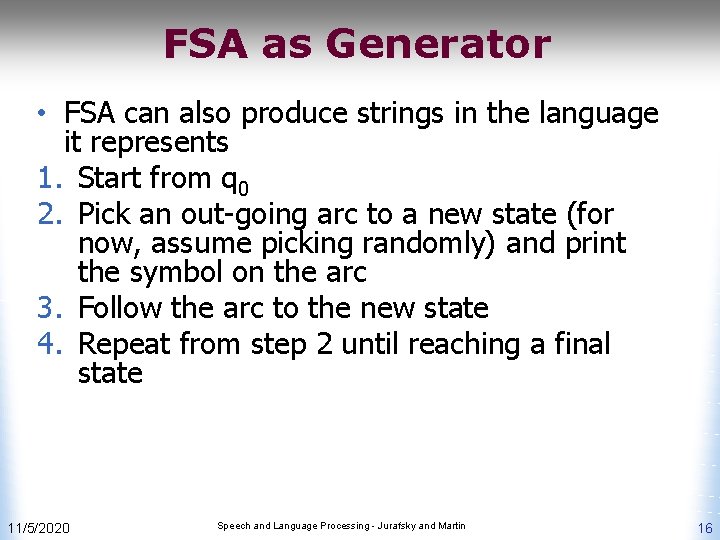 FSA as Generator

• FSA can also produce strings in the language it represents

1. Start from $q_0$
2. Pick an out-going arc to a new state (for now, assume picking randomly) and print the symbol on the arc
3. Follow the arc to the new state
4. Repeat from step 2 until reaching a final state

11/5/2020 Speech and Language Processing - Jurafsky and Martin 16